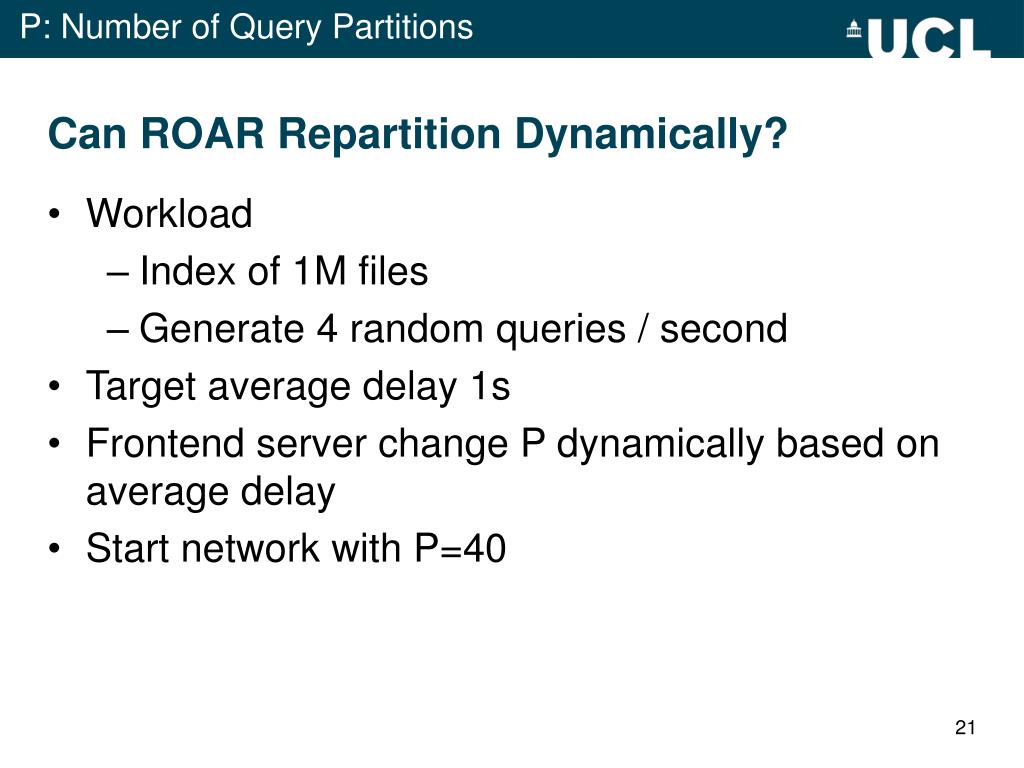 P: Number of Query Partitions

UCL

Can ROAR Repartition Dynamically?

• Workload
  – Index of 1M files
  – Generate 4 random queries / second
• Target average delay 1s
• Frontend server change P dynamically based on average delay
• Start network with P=40

21